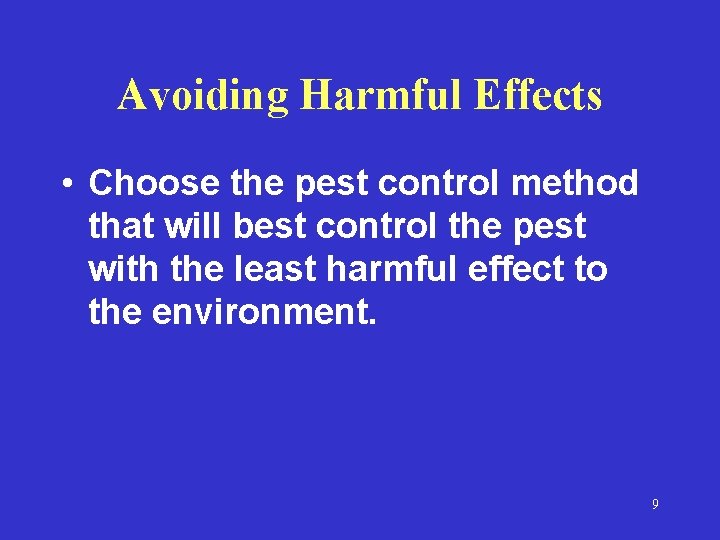 Avoiding Harmful Effects

• Choose the pest control method that will best control the pest with the least harmful effect to the environment.

9